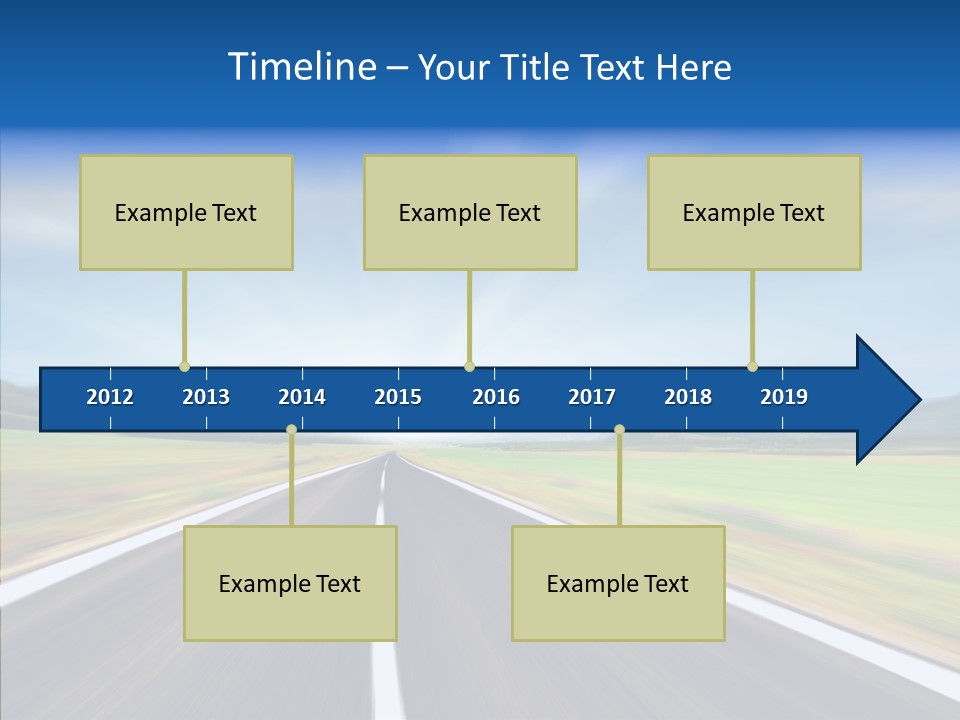 Timeline – Your Title Text Here

Example Text

Example Text

Example Text

2012 2013 2014 2015 2016 2017 2018 2019

Example Text

Example Text